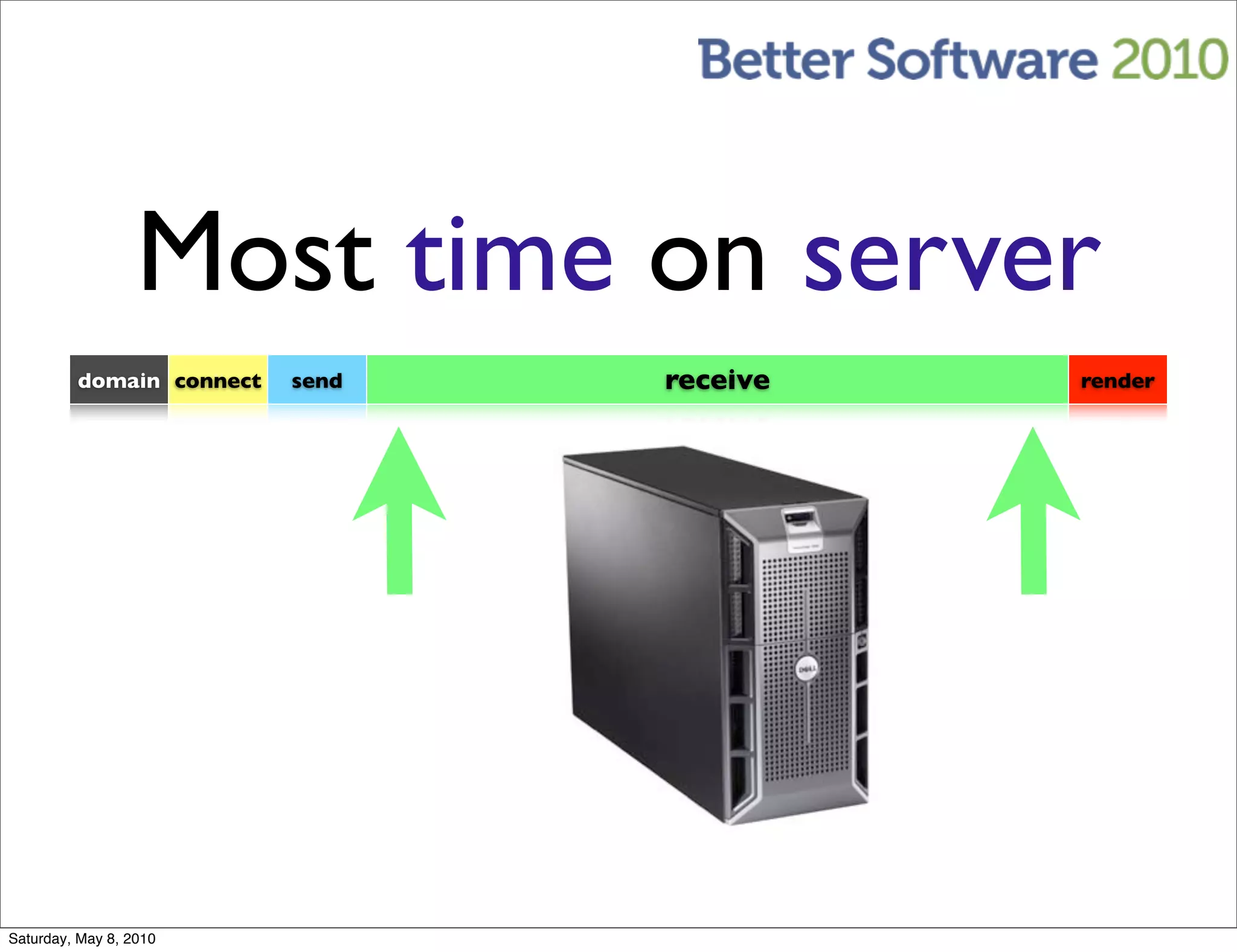 Better Software 2010

Most time on server

domain connect send receive render

DELL

Saturday, May 8, 2010